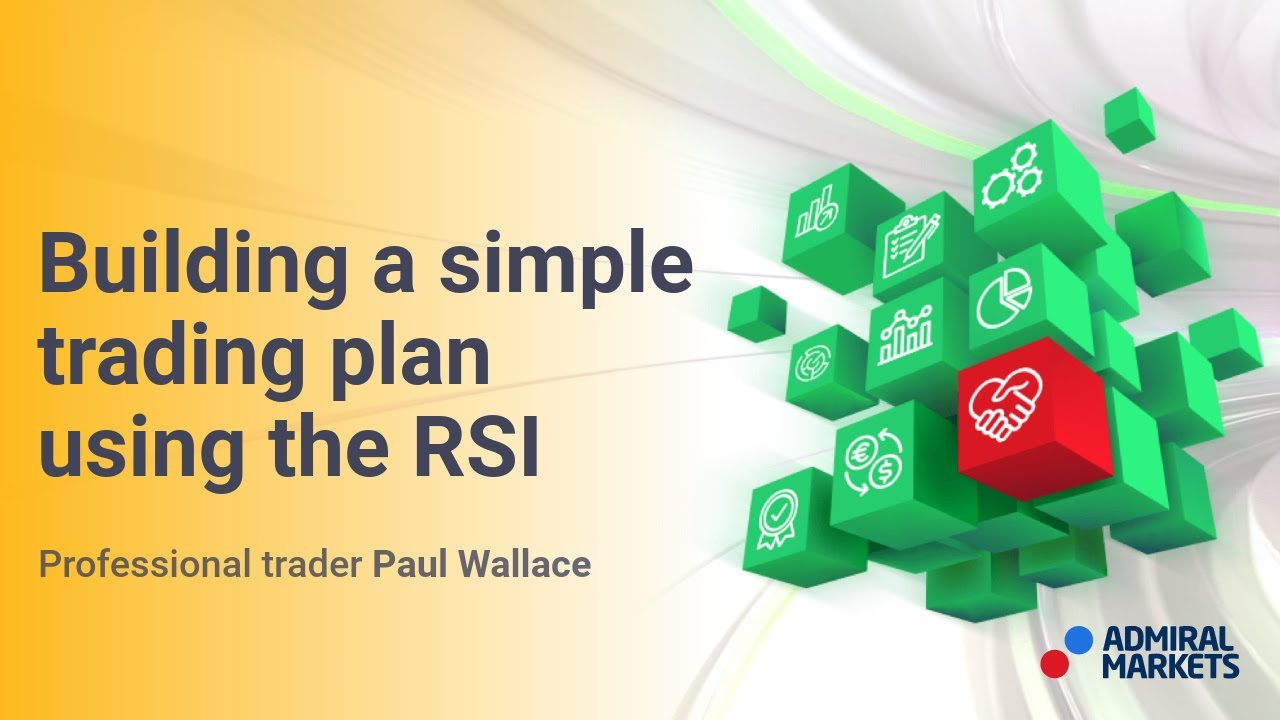 Building a simple trading plan using the RSI

Professional trader Paul Wallace

ADMIRAL MARKETS